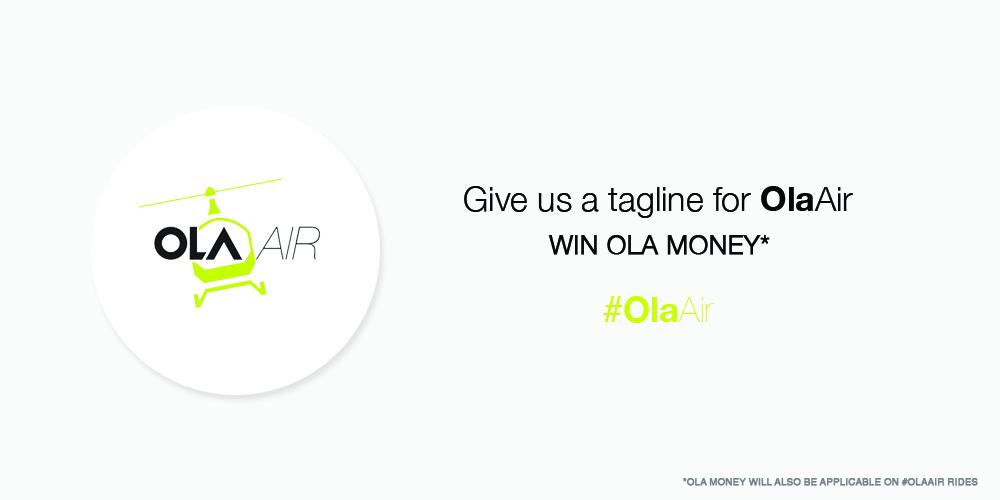 OLA AIR

Give us a tagline for OlaAir
WIN OLA MONEY*

#OlaAir

*OLA MONEY WILL ALSO BE APPLICABLE ON #OLAAIR RIDES